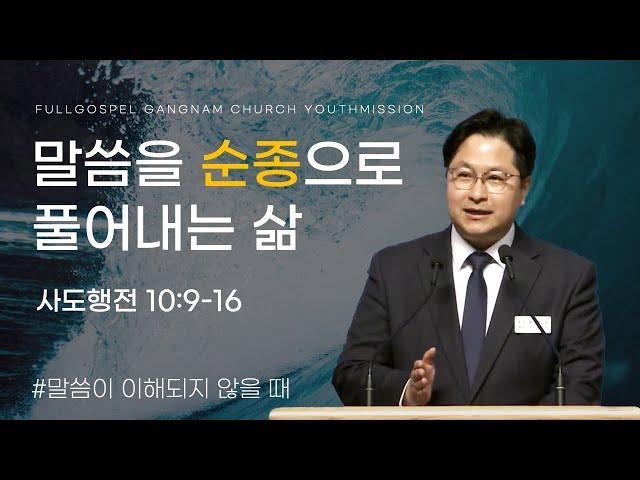 FULLGOSPEL GANGNAM CHURCH YOUTHMISSION

말씀을 순종으로 풀어내는 삶

사도행전 10:9-16

#말씀이 이해되지 않을 때